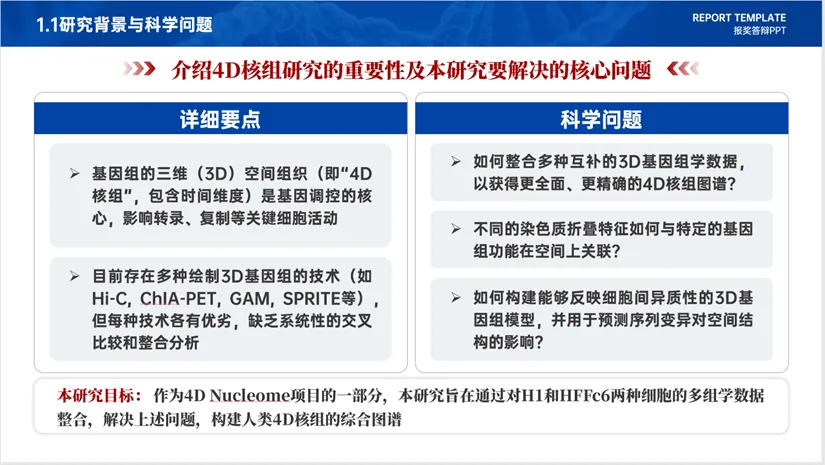 1.1研究背景与科学问题

REPORT TEMPLATE
报奖答辩PPT

介绍4D核组研究的重要性及本研究要解决的核心问题

详细要点

➢ 基因组的三维（3D）空间组织（即“4D核组”，包含时间维度）是基因调控的核心，影响转录、复制等关键细胞活动

➢ 目前存在多种绘制3D基因组的技术（如Hi-C, ChIA-PET, GAM, SPRITE等），但每种技术各有优劣，缺乏系统性的交叉比较和整合分析

科学问题

➢ 如何整合多种互补的3D基因组学数据，以获得更全面、更精确的4D核组图谱？

➢ 不同的染色质折叠特征如何与特定的基因组功能在空间上关联？

➢ 如何构建能够反映细胞间异质性的3D基因组模型，并用于预测序列变异对空间结构的影响？

本研究目标：作为4D Nucleome项目的一部分，本研究旨在通过对H1和HFFc6两种细胞的多组学数据整合，解决上述问题，构建人类4D核组的综合图谱